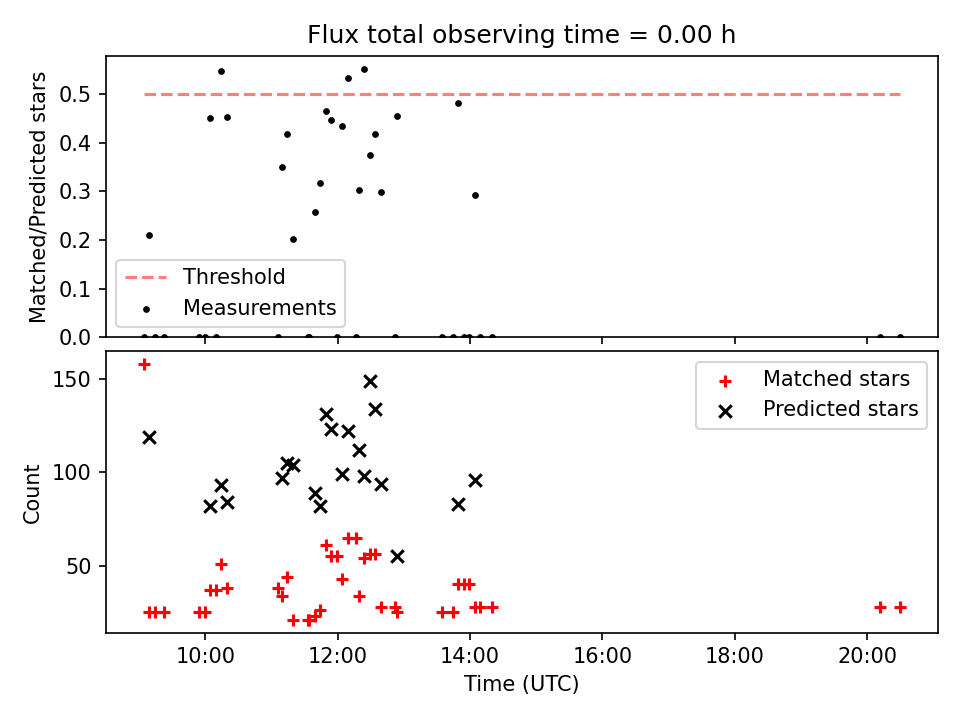 Flux total observing time = 0.00 h

Matched/Predicted stars

0.5
0.4
0.3
0.2
0.1
0.0

Threshold
Measurements

Count

150
100
50

Matched stars
Predicted stars

10:00
12:00
14:00
16:00
18:00
20:00

Time (UTC)